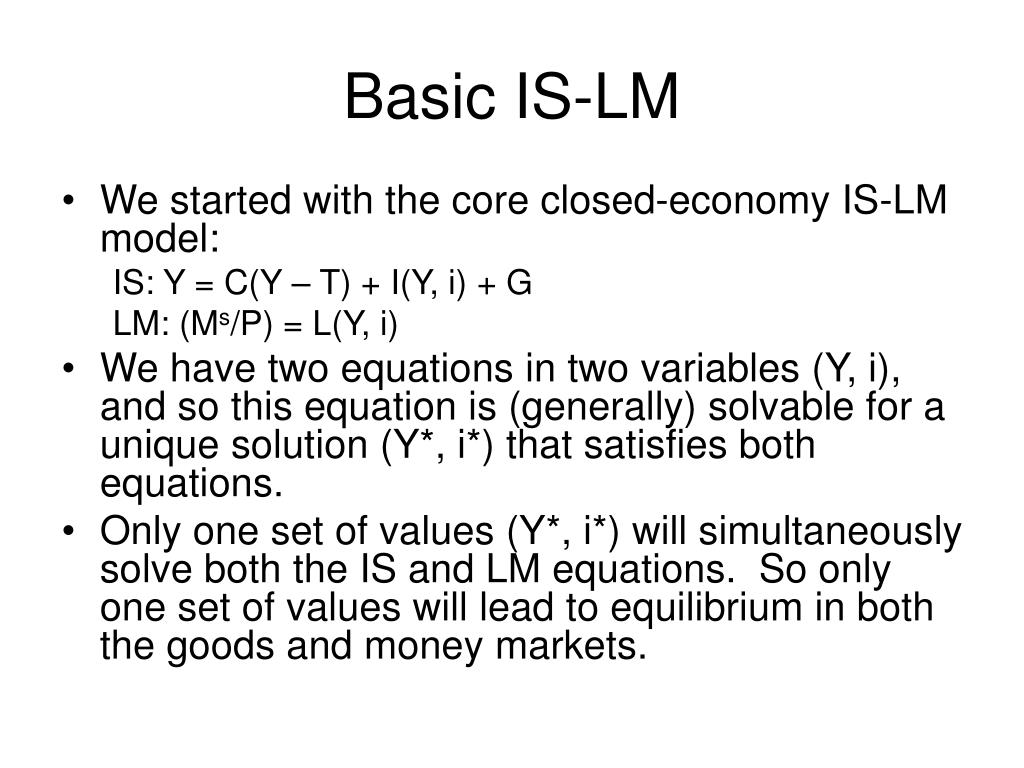 Basic IS-LM

• We started with the core closed-economy IS-LM model:

IS: $Y = C(Y – T) + I(Y, i) + G$

LM: $(M^s/P) = L(Y, i)$

• We have two equations in two variables (Y, i), and so this equation is (generally) solvable for a unique solution (Y*, i*) that satisfies both equations.

• Only one set of values (Y*, i*) will simultaneously solve both the IS and LM equations. So only one set of values will lead to equilibrium in both the goods and money markets.